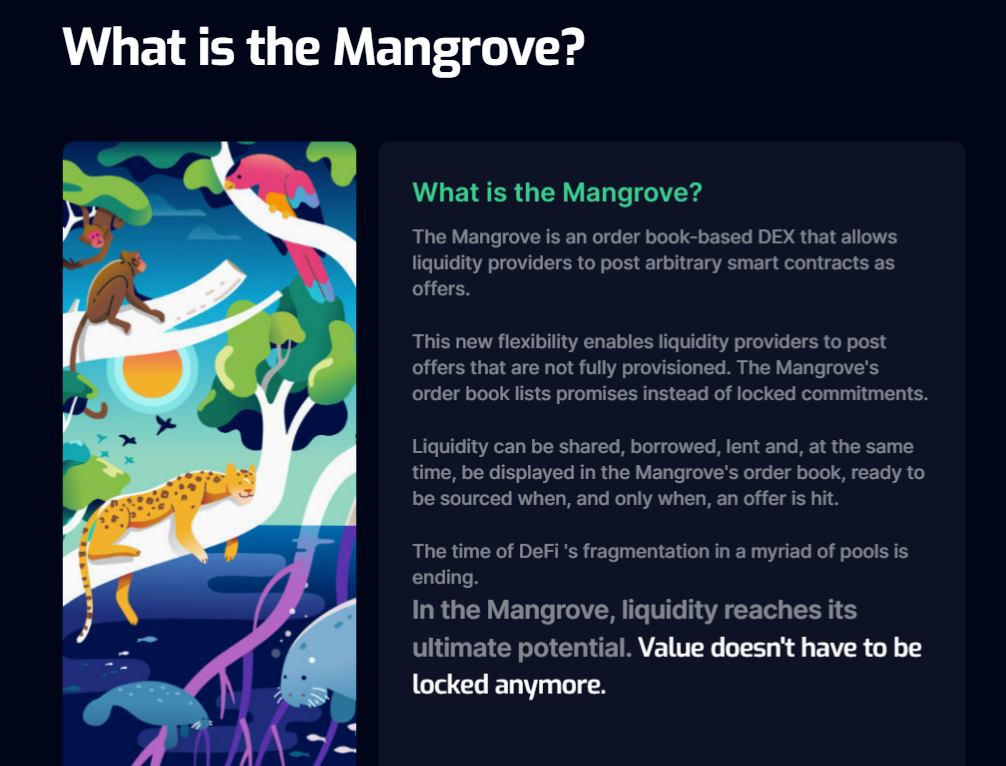 What is the Mangrove?

What is the Mangrove?

The Mangrove is an order book-based DEX that allows liquidity providers to post arbitrary smart contracts as offers.

This new flexibility enables liquidity providers to post offers that are not fully provisioned. The Mangrove's order book lists promises instead of locked commitments.

Liquidity can be shared, borrowed, lent and, at the same time, be displayed in the Mangrove's order book, ready to be sourced when, and only when, an offer is hit.

The time of DeFi 's fragmentation in a myriad of pools is ending.

In the Mangrove, liquidity reaches its ultimate potential. Value doesn't have to be locked anymore.